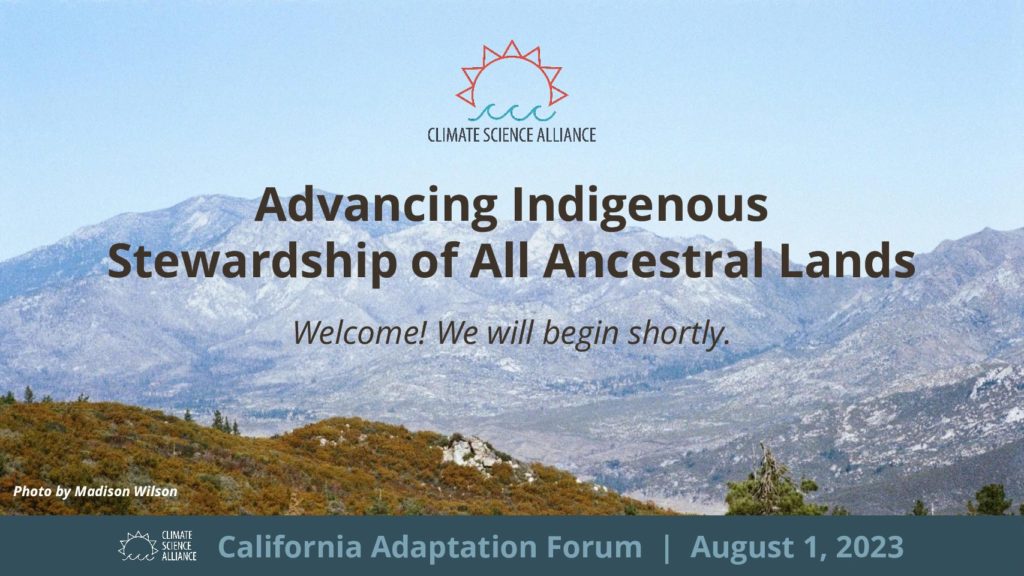 CLIMATE SCIENCE ALLIANCE

Advancing Indigenous Stewardship of All Ancestral Lands

Welcome! We will begin shortly.

Photo by Madison Wilson

CLIMATE SCIENCE ALLIANCE

California Adaptation Forum | August 1, 2023